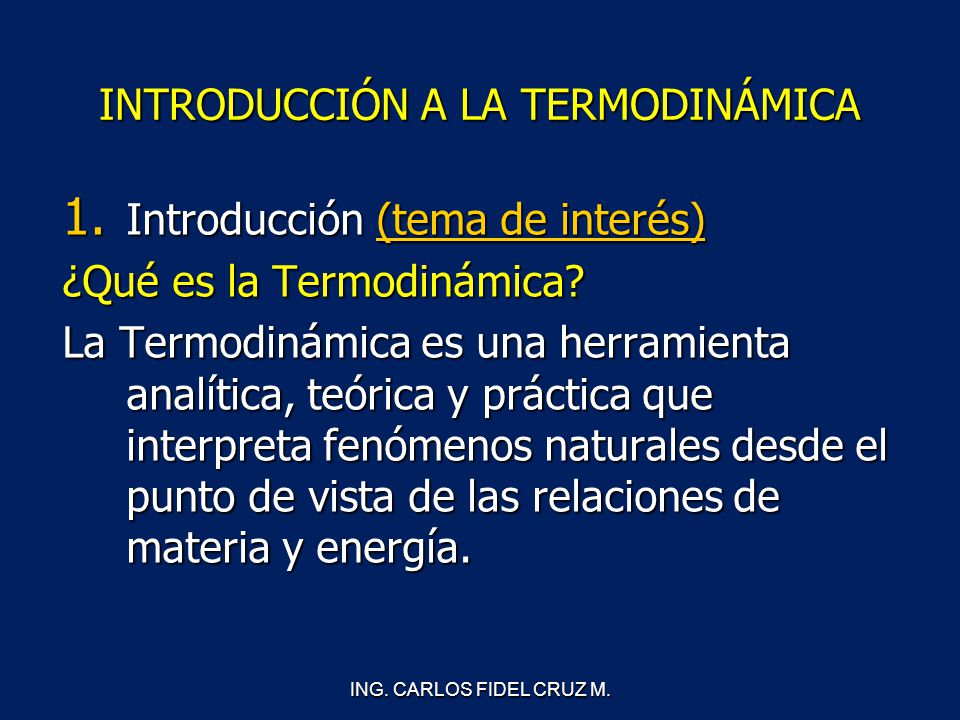 INTRODUCCIÓN A LA TERMODINÁMICA

1. Introducción (tema de interés)

¿Qué es la Termodinámica?

La Termodinámica es una herramienta analítica, teórica y práctica que interpreta fenómenos naturales desde el punto de vista de las relaciones de materia y energía.

ING. CARLOS FIDEL CRUZ M.